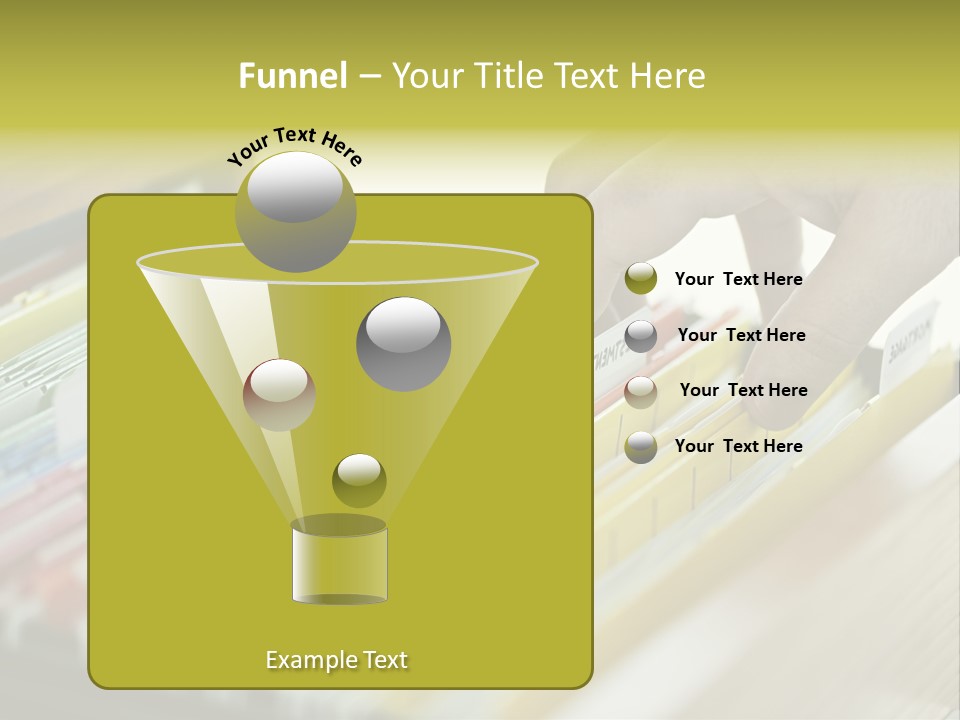 Funnel – Your Title Text Here

Your Text Here

Your Text Here

Your Text Here

Your Text Here

Your Text Here

Example Text